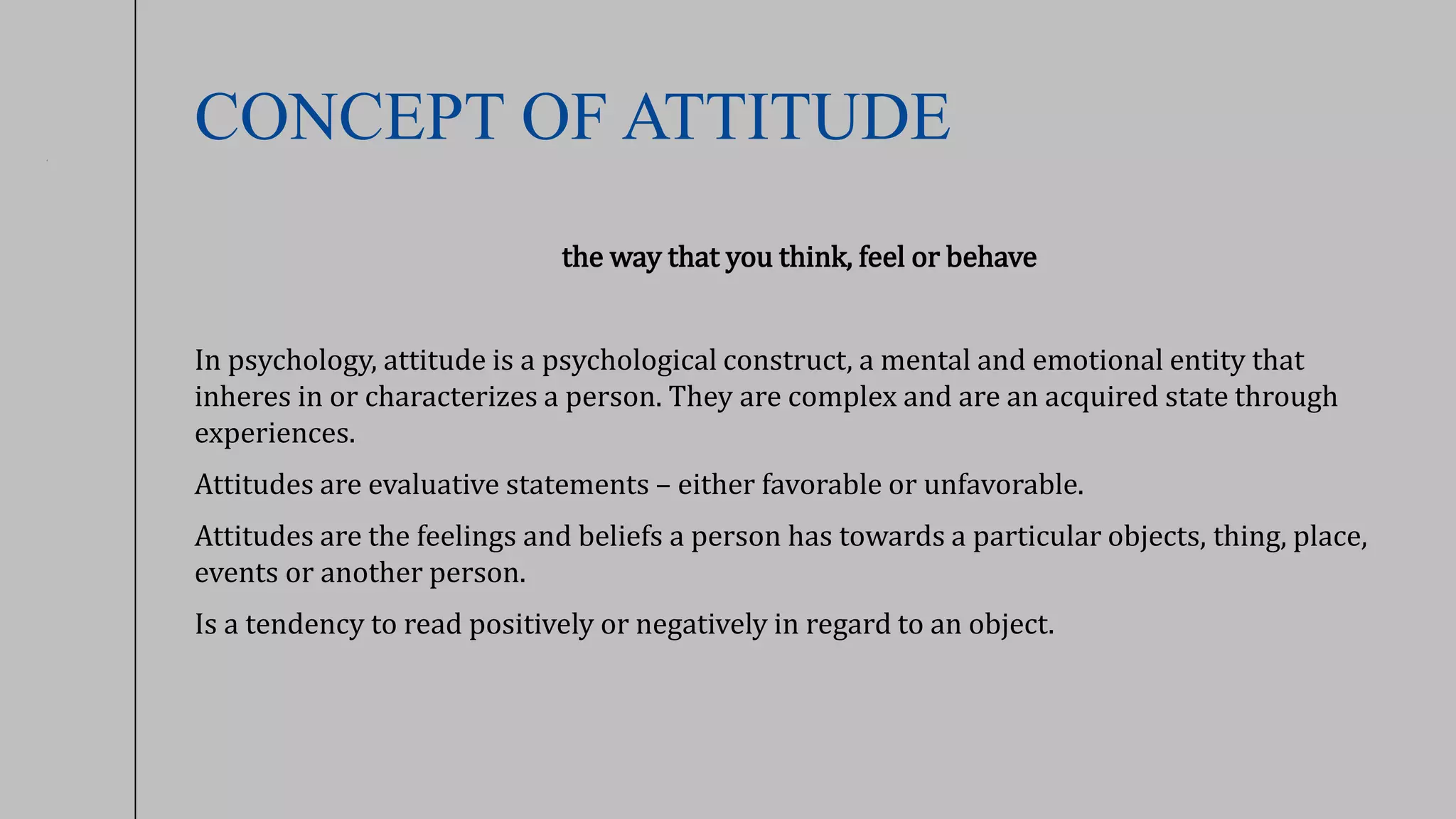 CONCEPT OF ATTITUDE

the way that you think, feel or behave

In psychology, attitude is a psychological construct, a mental and emotional entity that inheres in or characterizes a person. They are complex and are an acquired state through experiences.

Attitudes are evaluative statements – either favorable or unfavorable.

Attitudes are the feelings and beliefs a person has towards a particular objects, thing, place, events or another person.

Is a tendency to read positively or negatively in regard to an object.